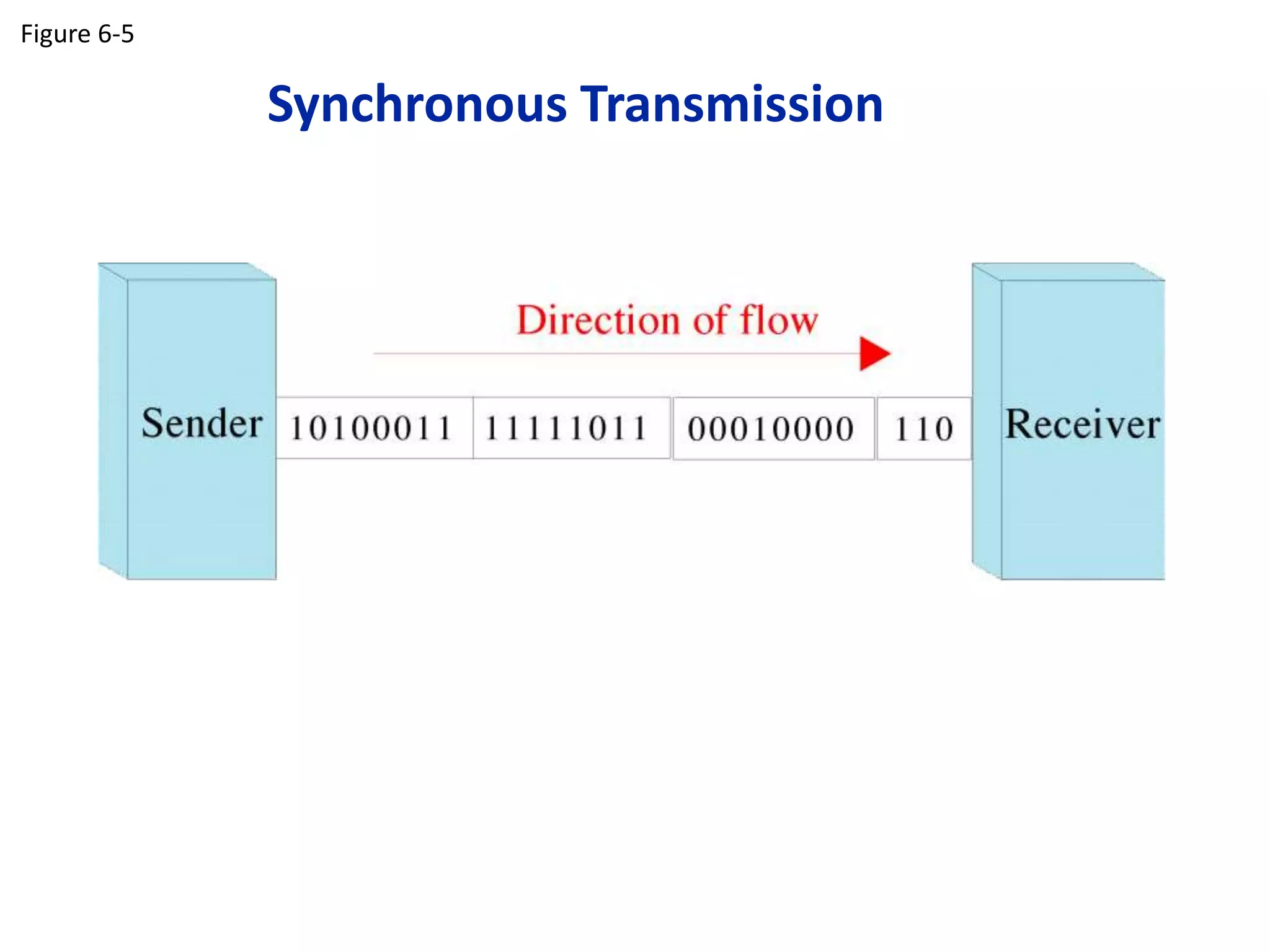 Figure 6-5

Synchronous Transmission

Direction of flow

Sender

10100011

11111011

00010000

110

Receiver